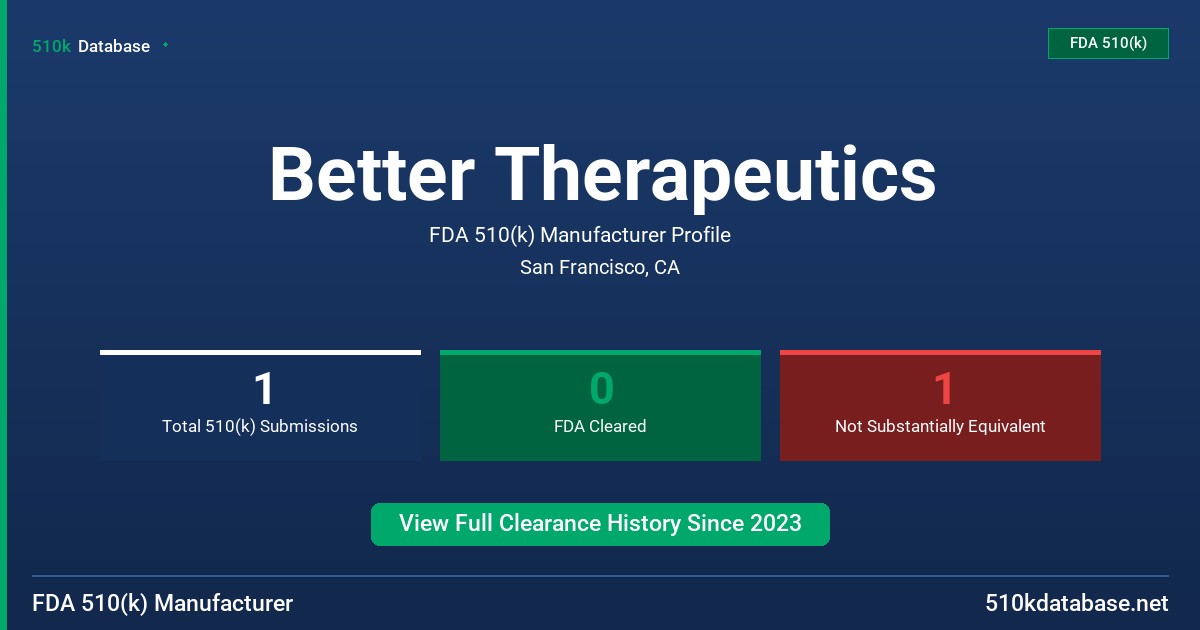 510k Database

FDA 510(k)

Better Therapeutics

FDA 510(k) Manufacturer Profile

San Francisco, CA

1
Total 510(k) Submissions

0
FDA Cleared

1
Not Substantially Equivalent

View Full Clearance History Since 2023

FDA 510(k) Manufacturer

510kdatabase.net